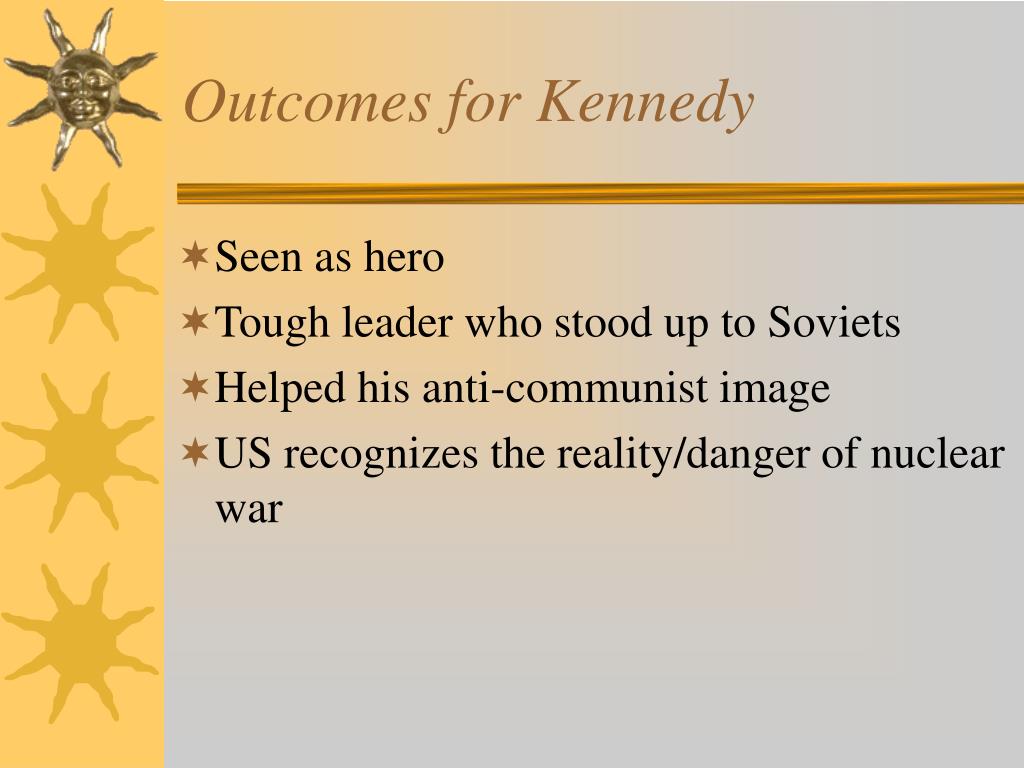 Outcomes for Kennedy

Seen as hero

Tough leader who stood up to Soviets

Helped his anti-communist image

US recognizes the reality/danger of nuclear war